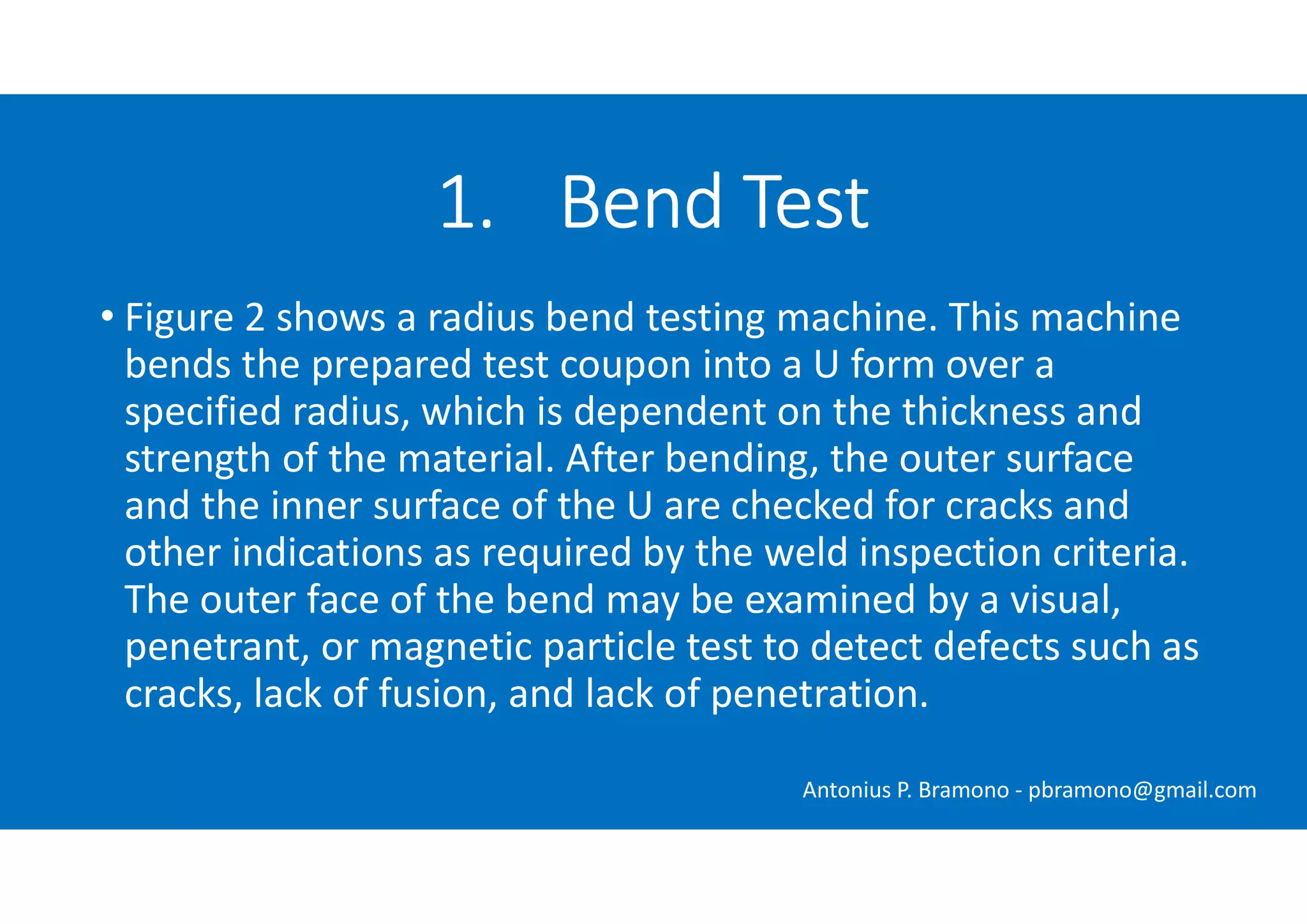 1. Bend Test

• Figure 2 shows a radius bend testing machine. This machine bends the prepared test coupon into a U form over a specified radius, which is dependent on the thickness and strength of the material. After bending, the outer surface and the inner surface of the U are checked for cracks and other indications as required by the weld inspection criteria. The outer face of the bend may be examined by a visual, penetrant, or magnetic particle test to detect defects such as cracks, lack of fusion, and lack of penetration.

Antonius P. Bramono - pbramono@gmail.com